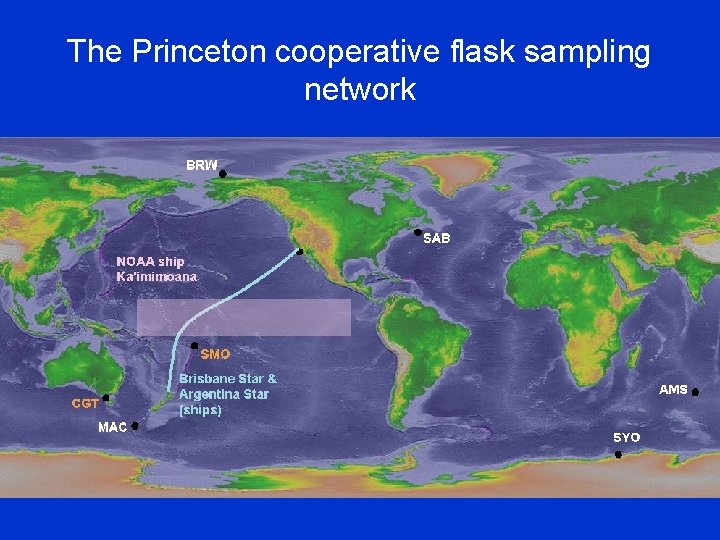 The Princeton cooperative flask sampling network

BRW

SAB

NOAA ship Ka'imimoana

SMO

Brisbane Star & Argentina Star (ships)

CGT

MAC

AMS

SYO